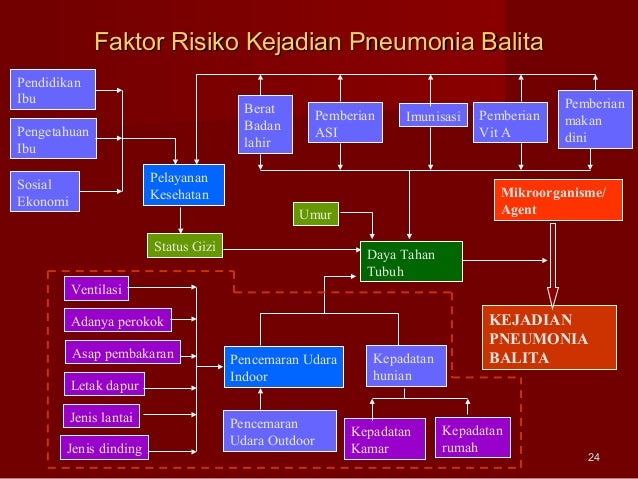 Faktor Risiko Kejadian Pneumonia Balita

Pendidikan Ibu

Pengetahuan Ibu

Sosial Ekonomi

Berat Badan lahir

Pemberian ASI

Imunisasi

Pemberian Vit A

Pemberian makan dini

Pelayanan Kesehatan

Mikroorganisme/ Agent

Umur

Status Gizi

Daya Tahan Tubuh

Ventilasi

Adanya perokok

Asap pembakaran

Letak dapur

Jenis lantai

Jenis dinding

Pencemaran Udara Indoor

Kepadatan hunian

KEJADIAN PNEUMONIA BALITA

Pencemaran Udara Outdoor

Kepadatan Kamar

Kepadatan rumah

24